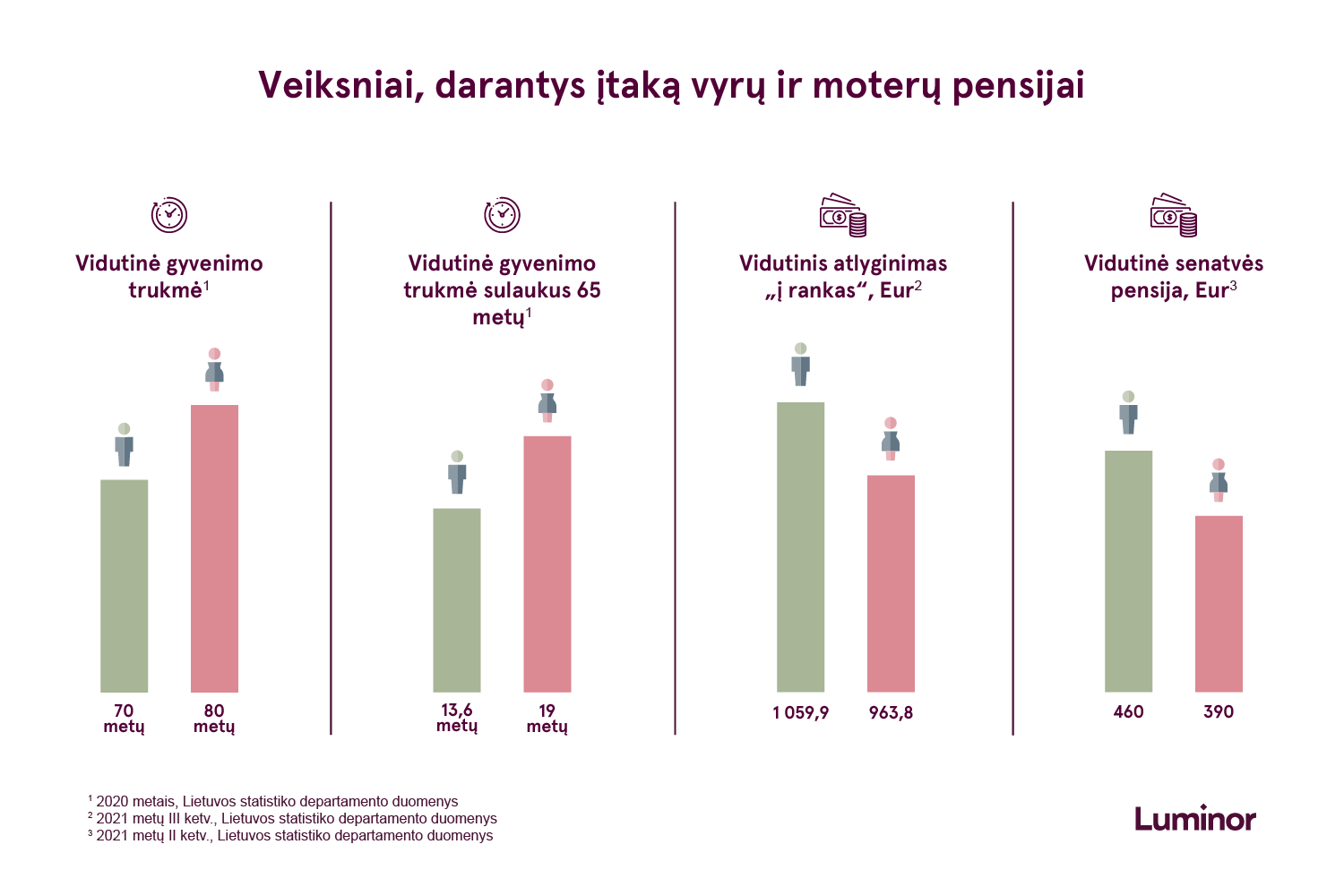 Veiksniai, darantys įtaką vyrų ir moterų pensijai

Vidutinė gyvenimo trukmė$^1$

70 metų

80 metų

Vidutinė gyvenimo trukmė sulaukus 65 metų$^1$

13,6 metų

19 metų

Vidutinis atlyginimas „į rankas“, Eur$^2$

1 059,9

963,8

Vidutinė senatvės pensija, Eur$^3$

460

390

$^1$ 2020 metais, Lietuvos statistiko departamento duomenys
$^2$ 2021 metų III ketv., Lietuvos statistiko departamento duomenys
$^3$ 2021 metų II ketv., Lietuvos statistiko departamento duomenys

Luminor